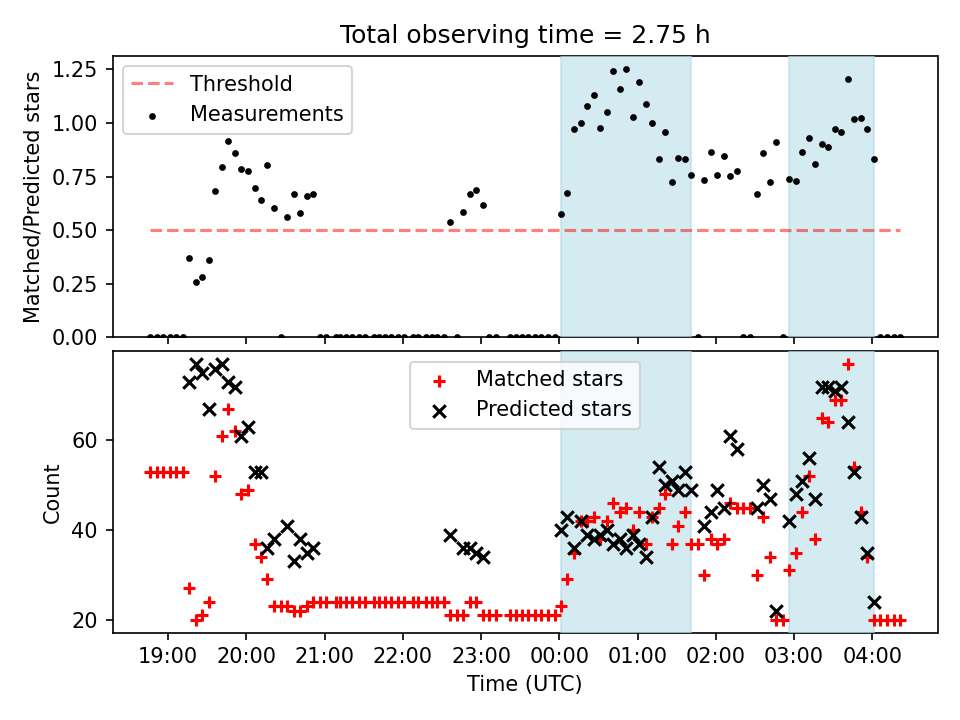 Total observing time = 2.75 h

Threshold
Measurements

Matched/Predicted stars

1.25
1.00
0.75
0.50
0.25
0.00

Matched stars
Predicted stars

Count

60
40
20

19:00
20:00
21:00
22:00
23:00
00:00
01:00
02:00
03:00
04:00

Time (UTC)